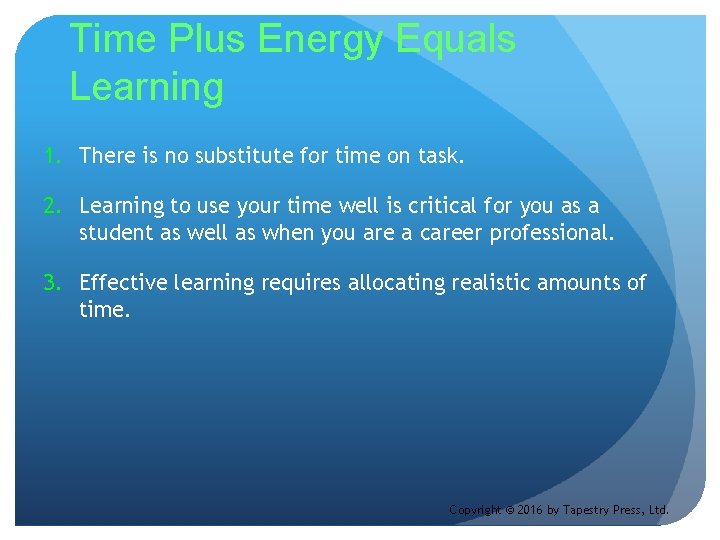 Time Plus Energy Equals Learning

1. There is no substitute for time on task.

2. Learning to use your time well is critical for you as a student as well as when you are a career professional.

3. Effective learning requires allocating realistic amounts of time.

Copyright © 2016 by Tapestry Press, Ltd.